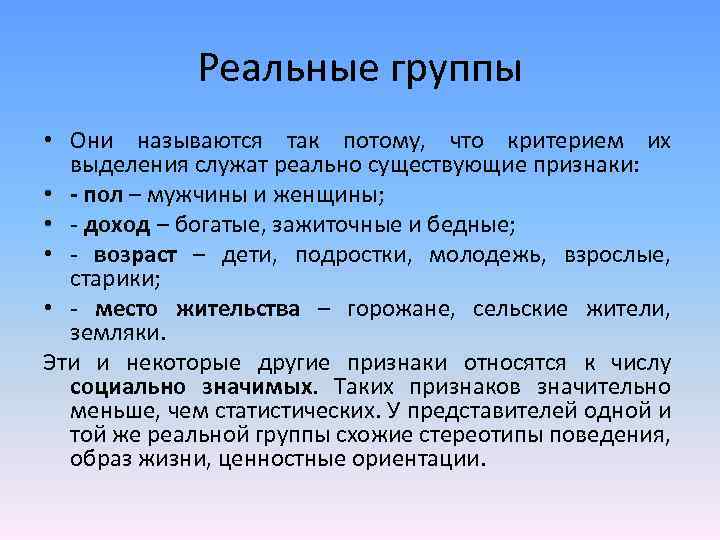 Реальные группы

• Они называются так потому, что критерием их выделения служат реально существующие признаки:
• - пол – мужчины и женщины;
• - доход – богатые, зажиточные и бедные;
• - возраст – дети, подростки, молодежь, взрослые, старики;
• - место жительства – горожане, сельские жители, земляки.

Эти и некоторые другие признаки относятся к числу социально значимых. Таких признаков значительно меньше, чем статистических. У представителей одной и той же реальной группы схожие стереотипы поведения, образ жизни, ценностные ориентации.